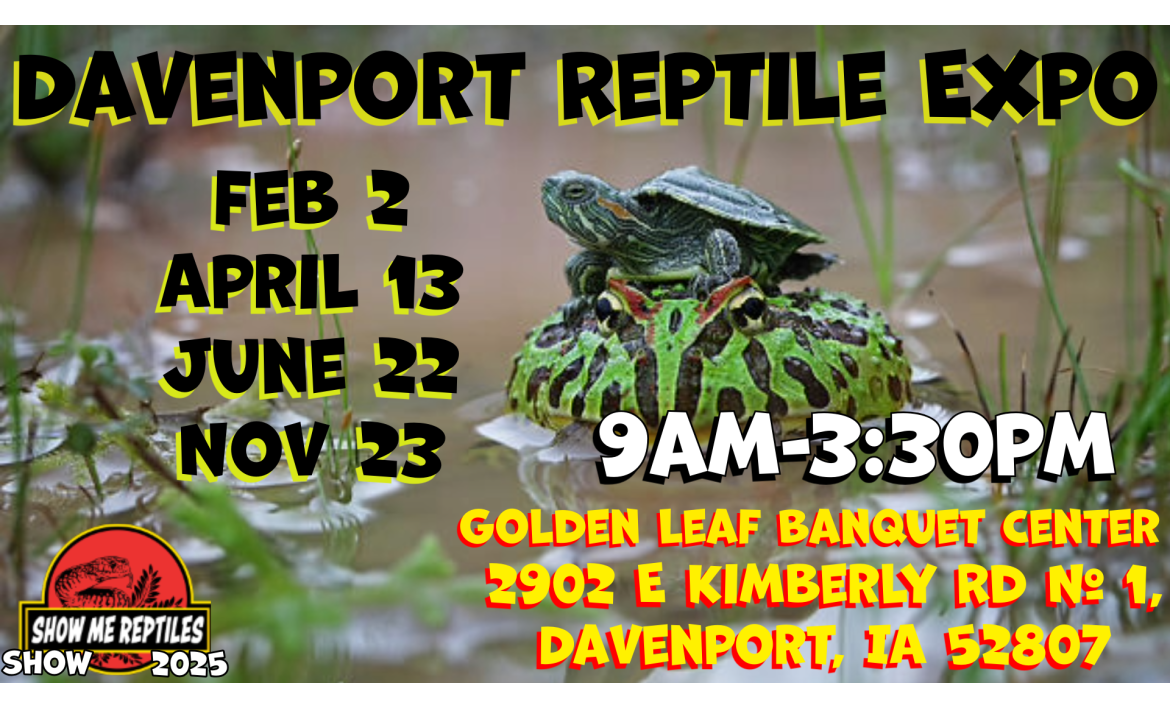 DAVENPORT REPTILE EXPO

FEB 2
APRIL 13
JUNE 22
NOV 23

9AM-3:30PM

GOLDEN LEAF BANQUET CENTER
2902 E KIMBERLY RD № 1,
DAVENPORT, IA 52807

SHOW ME REPTILES
SHOW 2025